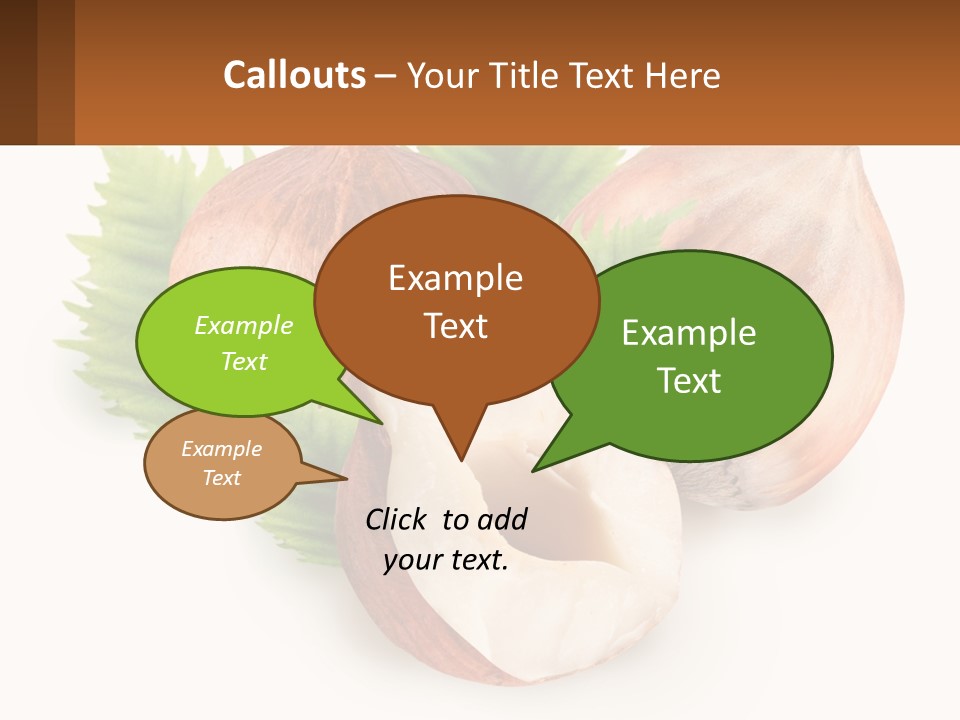 Callouts – Your Title Text Here

Example Text

Example Text

Example Text

Example Text

Click to add your text.